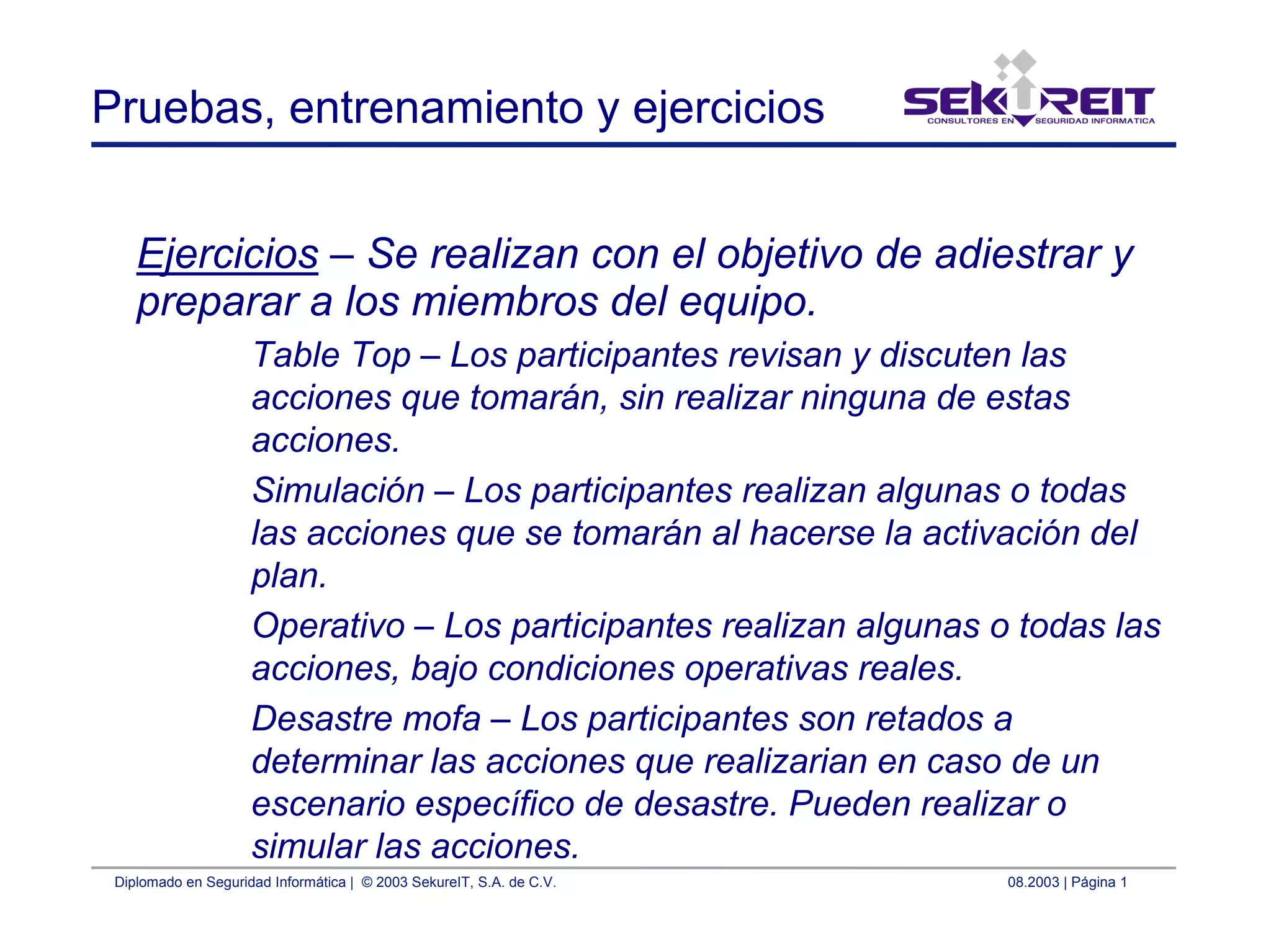 Pruebas, entrenamiento y ejercicios

SEKUREIT
CONSULTORES EN SEGURIDAD INFORMATICA

Ejercicios – Se realizan con el objetivo de adiestrar y preparar a los miembros del equipo.

Table Top – Los participantes revisan y discuten las acciones que tomarán, sin realizar ninguna de estas acciones.

Simulación – Los participantes realizan algunas o todas las acciones que se tomarán al hacerse la activación del plan.

Operativo – Los participantes realizan algunas o todas las acciones, bajo condiciones operativas reales.

Desastre mofa – Los participantes son retados a determinar las acciones que realizarian en caso de un escenario específico de desastre. Pueden realizar o simular las acciones.

Diplomado en Seguridad Informática | © 2003 SekureIT, S.A. de C.V.

08.2003 | Página 1